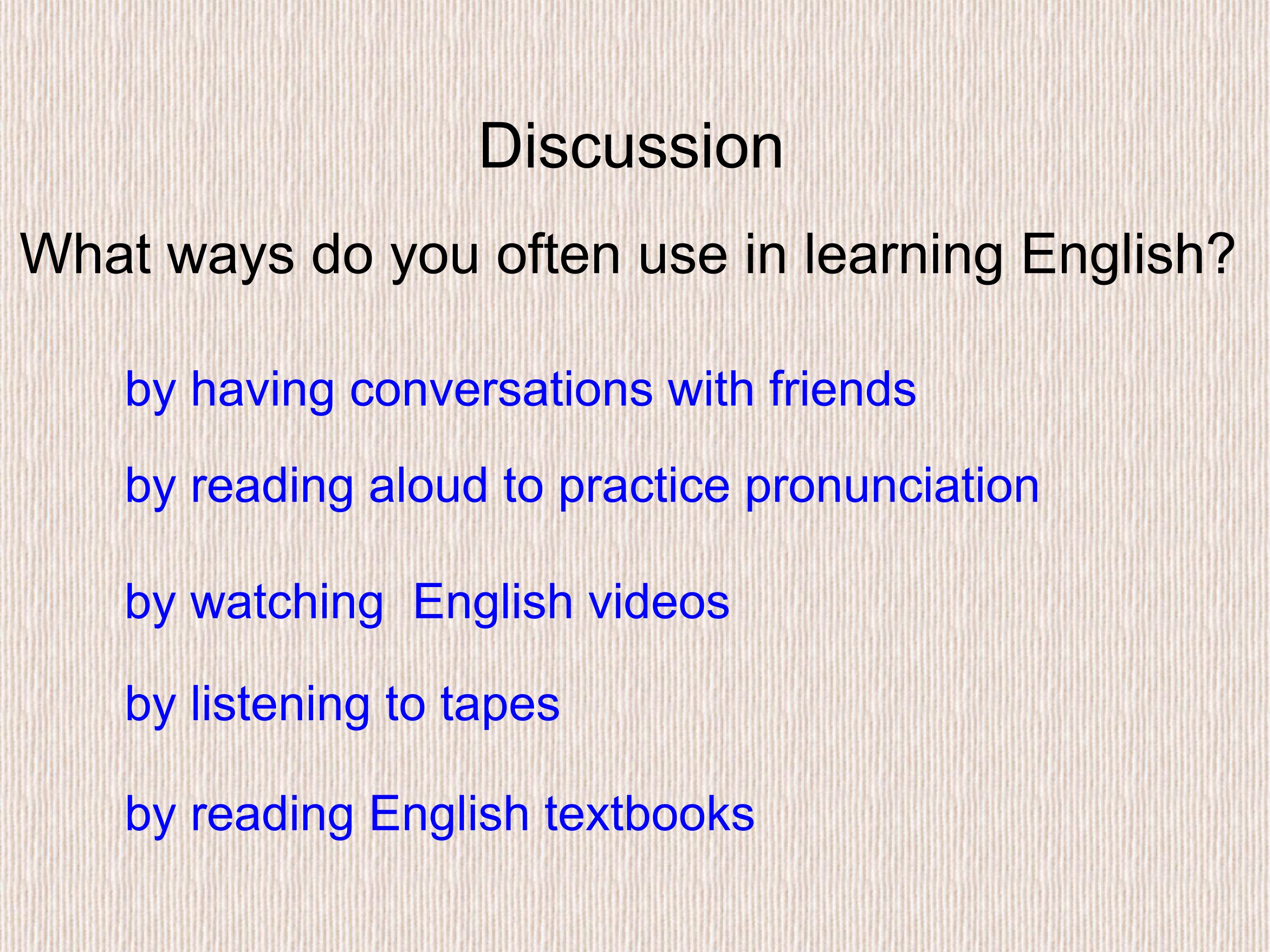 Discussion

What ways do you often use in learning English?

by having conversations with friends

by reading aloud to practice pronunciation

by watching  English videos

by listening to tapes

by reading English textbooks